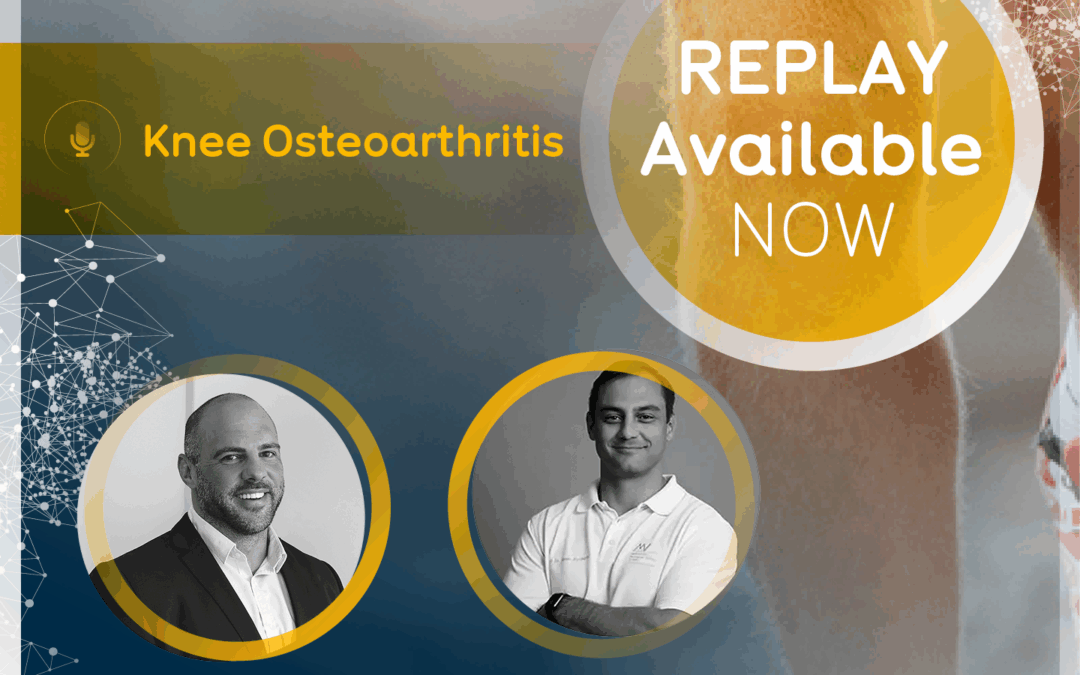 Knee Osteoarthritis

REPLAY Available NOW